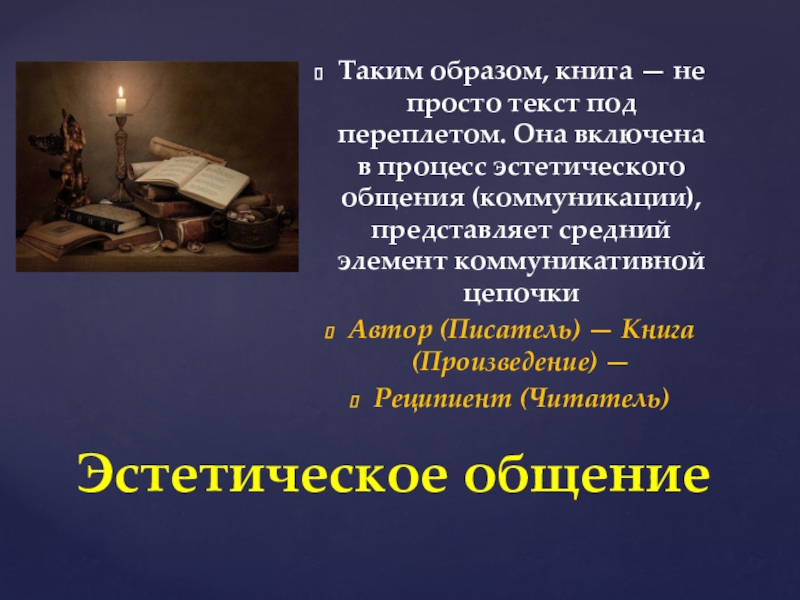 Таким образом, книга — не просто текст под переплетом. Она включена в процесс эстетического общения (коммуникации), представляет средний элемент коммуникативной цепочки

Автор (Писатель) — Книга (Произведение) —

Реципиент (Читатель)

Эстетическое общение